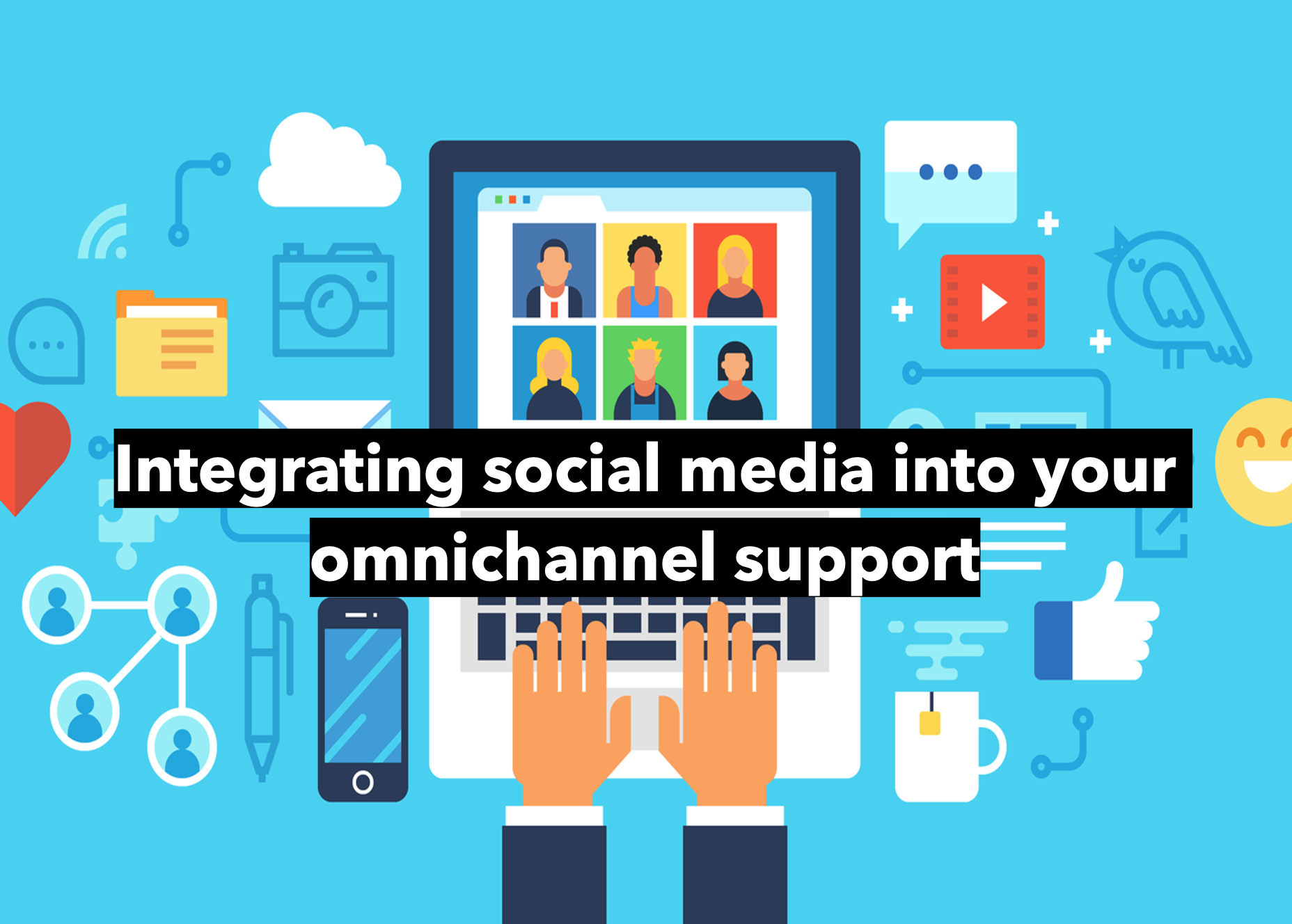 Integrating social media into your omnichannel support